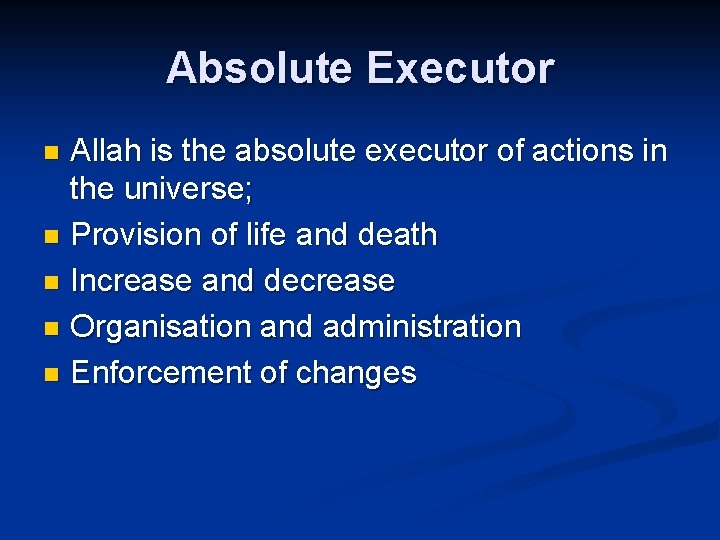 Absolute Executor

- Allah is the absolute executor of actions in the universe;
- Provision of life and death
- Increase and decrease
- Organisation and administration
- Enforcement of changes